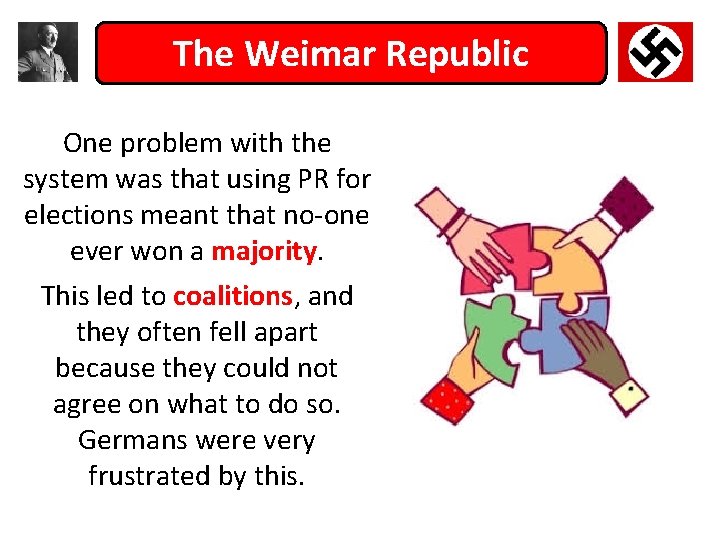 The Weimar Republic

One problem with the system was that using PR for elections meant that no-one ever won a majority.

This led to coalitions, and they often fell apart because they could not agree on what to do so. Germans were very frustrated by this.